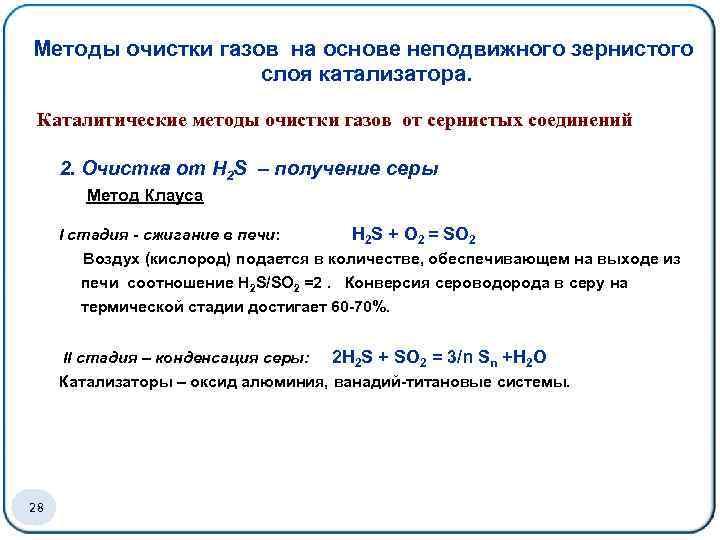 Методы очистки газов на основе неподвижного зернистого слоя катализатора.

Каталитические методы очистки газов от сернистых соединений

2. Очистка от $H_2S$ – получение серы

Метод Клауса

I стадия - сжигание в печи: $H_2S + O_2 = SO_2$

Воздух (кислород) подается в количестве, обеспечивающем на выходе из печи соотношение $H_2S/SO_2 = 2$ . Конверсия сероводорода в серу на термической стадии достигает 60-70%.

II стадия – конденсация серы: $2H_2S + SO_2 = 3/n\ S_n + H_2O$

Катализаторы – оксид алюминия, ванадий-титановые системы.

28